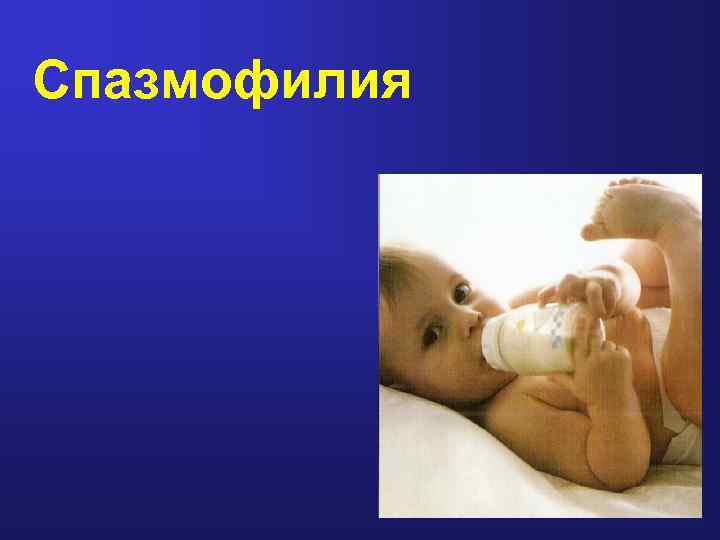 Спазмофилия